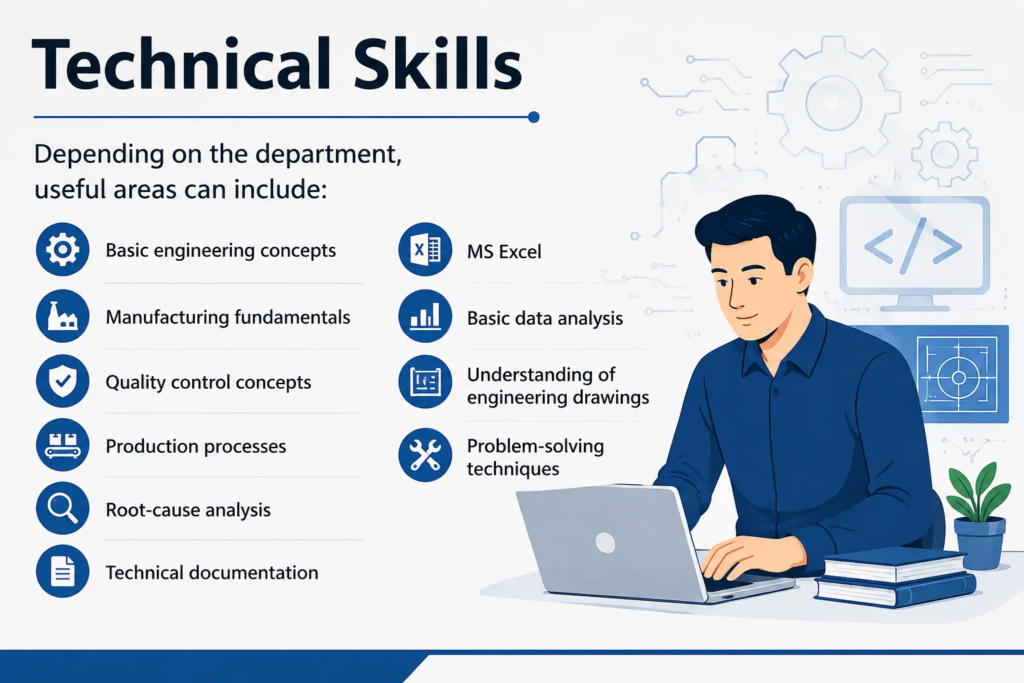 Technical Skills

Depending on the department, useful areas can include:

Basic engineering concepts

Manufacturing fundamentals

Quality control concepts

Production processes

Root-cause analysis

Technical documentation

MS Excel

Basic data analysis

Understanding of engineering drawings

Problem-solving techniques

</>